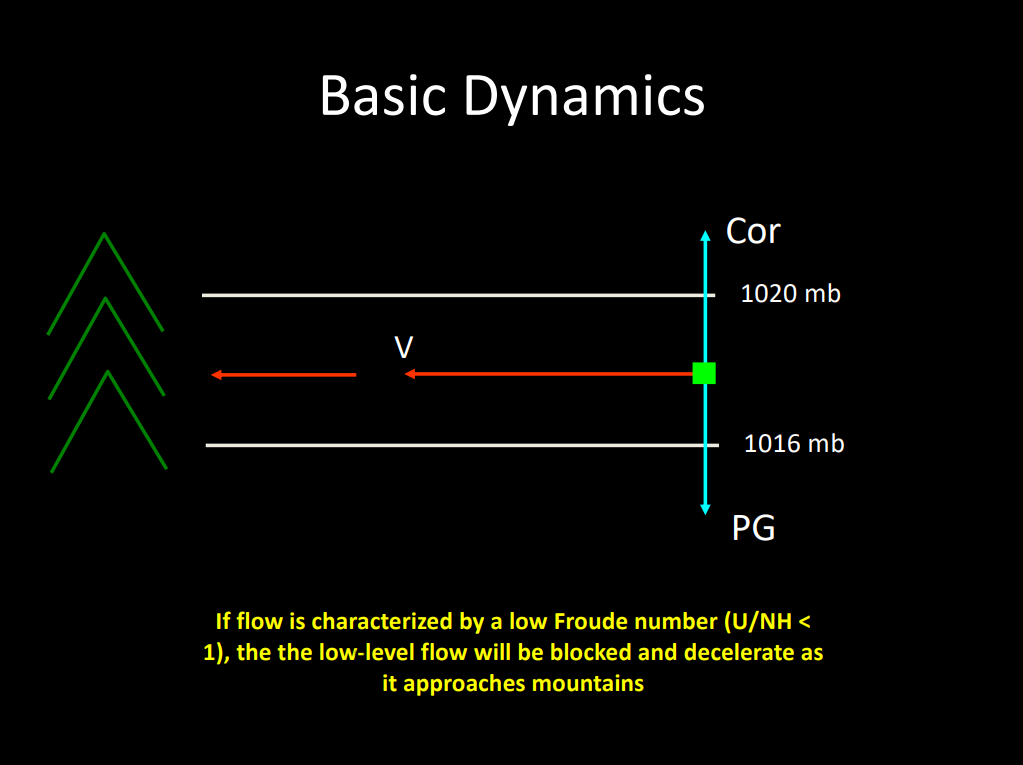 Basic Dynamics

Cor

1020 mb

V

1016 mb

PG

If flow is characterized by a low Froude number (U/NH < 1), the the low-level flow will be blocked and decelerate as it approaches mountains